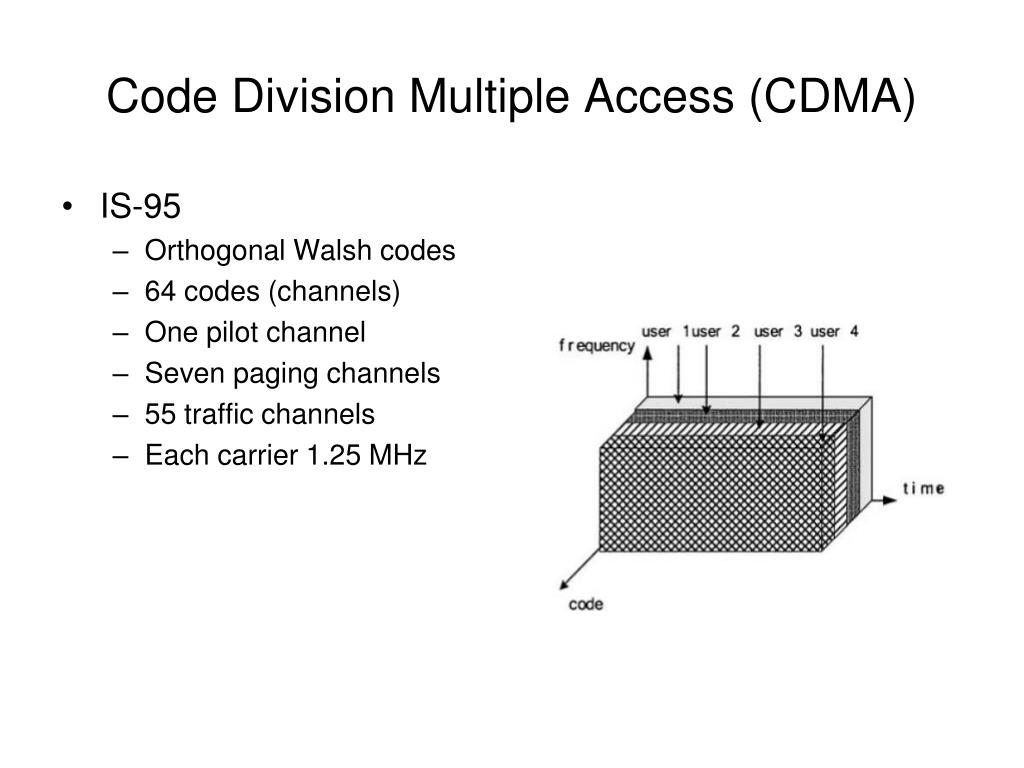 Code Division Multiple Access (CDMA)

• IS-95
– Orthogonal Walsh codes
– 64 codes (channels)
– One pilot channel
– Seven paging channels
– 55 traffic channels
– Each carrier 1.25 MHz

frequency
user 1
user 2
user 3
user 4
time
code